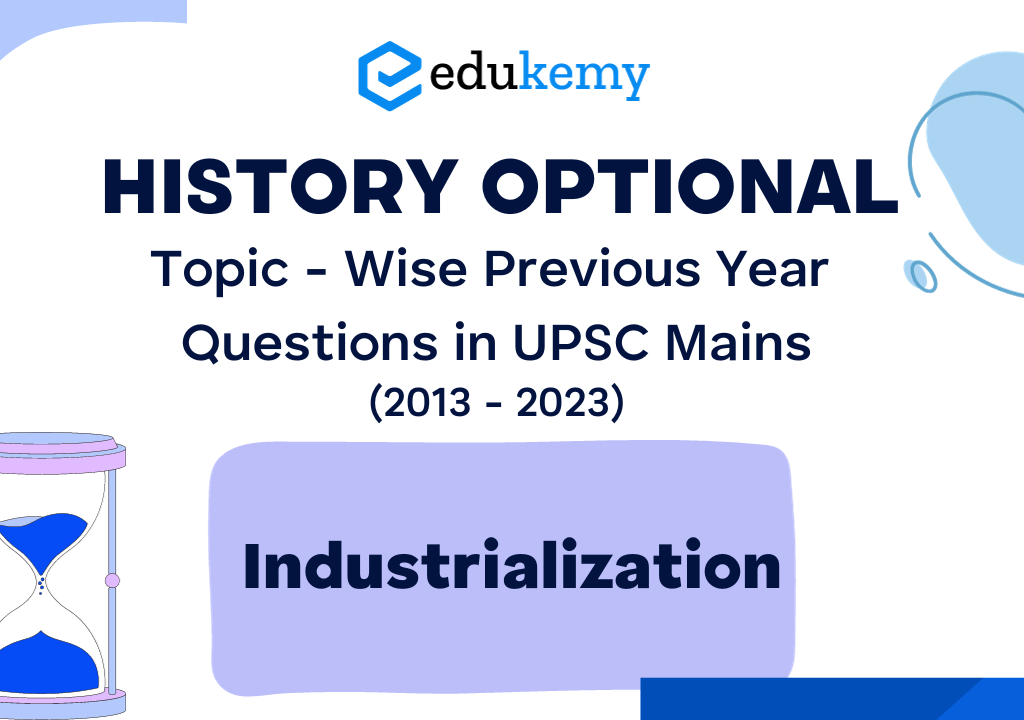 edukemy

HISTORY OPTIONAL

Topic - Wise Previous Year Questions in UPSC Mains

(2013 - 2023)

Industrialization